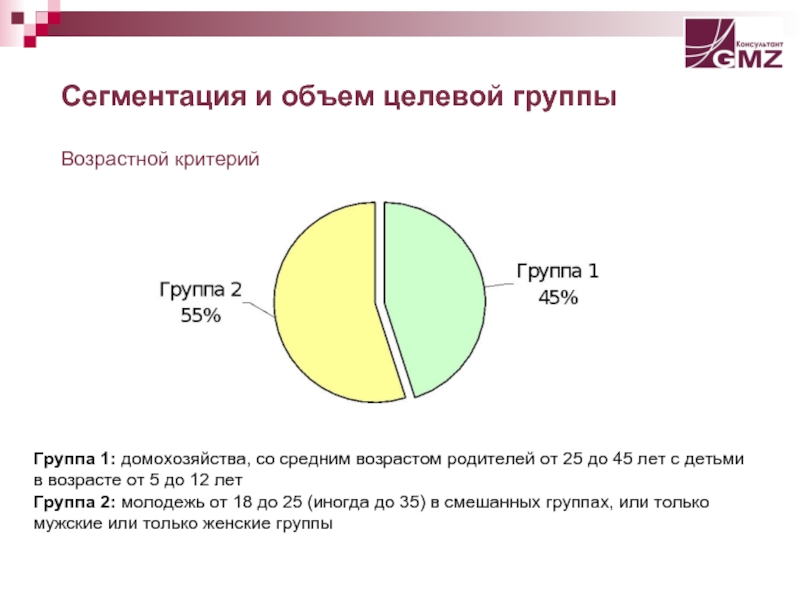 Консультант GMZ

Сегментация и объем целевой группы

Возрастной критерий

Группа 2
55%

Группа 1
45%

Группа 1: домохозяйства, со средним возрастом родителей от 25 до 45 лет с детьми в возрасте от 5 до 12 лет
Группа 2: молодежь от 18 до 25 (иногда до 35) в смешанных группах, или только мужские или только женские группы